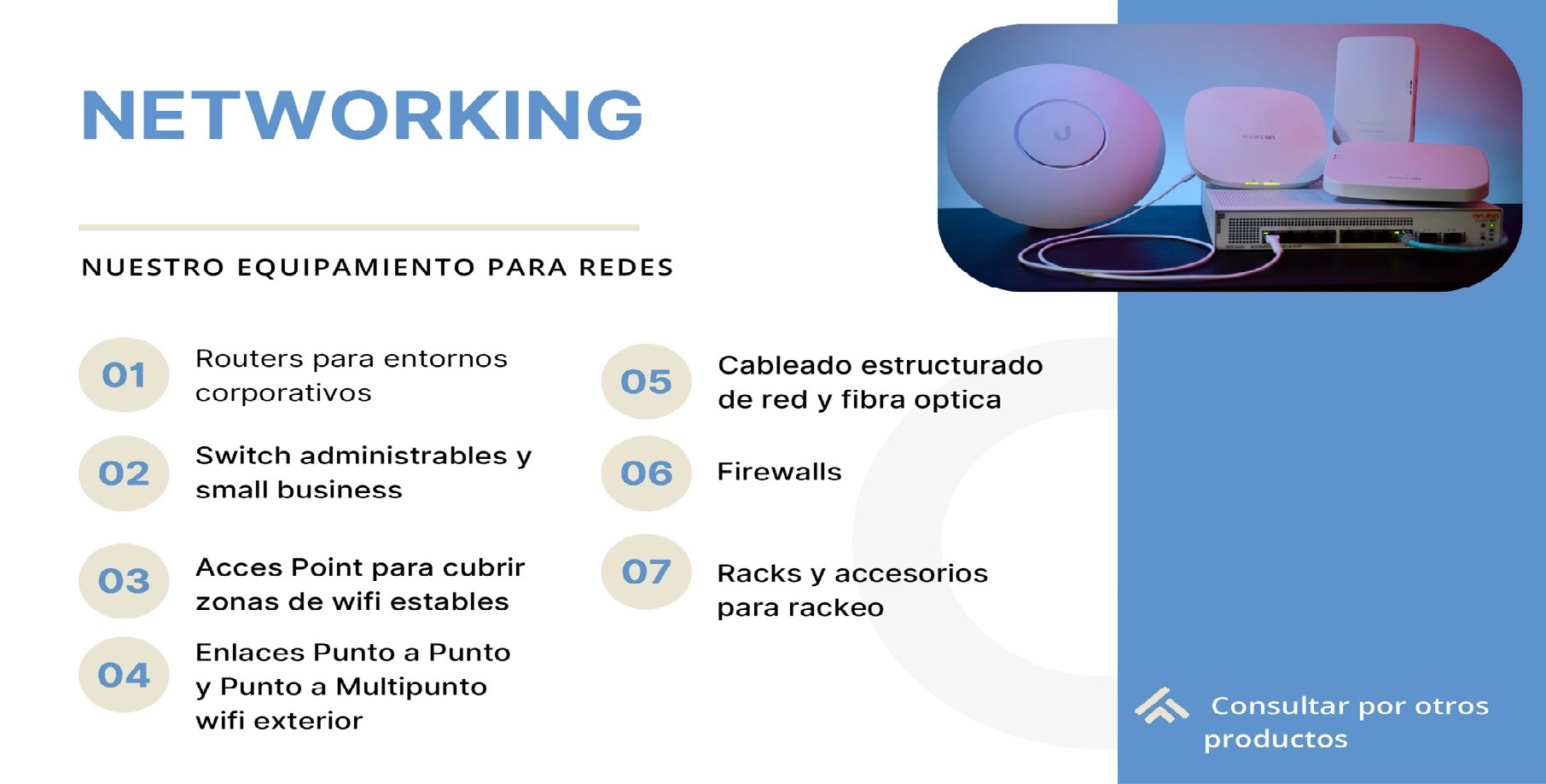 NETWORKING

NUESTRO EQUIPAMIENTO PARA REDES

01 Routers para entornos corporativos

02 Switch administrables y small business

03 Acces Point para cubrir zonas de wifi estables

04 Enlaces Punto a Punto y Punto a Multipunto wifi exterior

05 Cableado estructurado de red y fibra optica

06 Firewalls

07 Racks y accesorios para rackeo

Consultar por otros productos